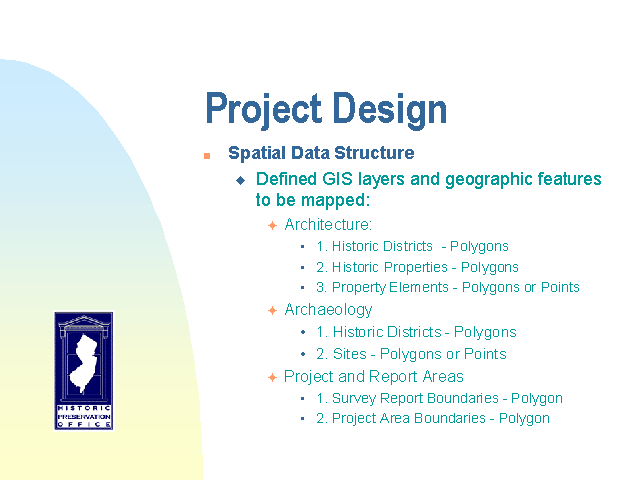 Project Design

Spatial Data Structure

Defined GIS layers and geographic features to be mapped:

Architecture:

1. Historic Districts - Polygons

2. Historic Properties - Polygons

3. Property Elements - Polygons or Points

Archaeology

1. Historic Districts - Polygons

2. Sites - Polygons or Points

Project and Report Areas

1. Survey Report Boundaries - Polygon

2. Project Area Boundaries - Polygon

HISTORIC PRESERVATION OFFICE